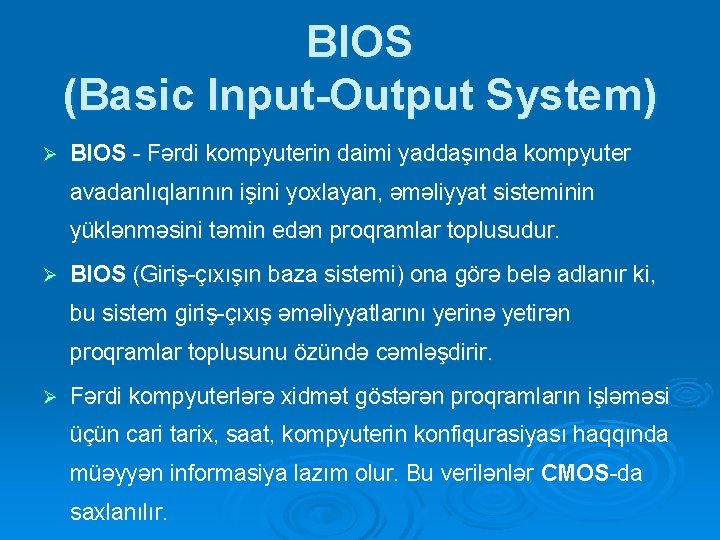 BIOS
(Basic Input-Output System)

➢ BIOS - Fərdi kompyuterin daimi yaddaşında kompyuter avadanlıqlarının işini yoxlayan, əməliyyat sisteminin yüklənməsini təmin edən proqramlar toplusudur.

➢ BIOS (Giriş-çıxışın baza sistemi) ona görə belə adlanır ki, bu sistem giriş-çıxış əməliyyatlarını yerinə yetirən proqramlar toplusunu özündə cəmləşdirir.

➢ Fərdi kompyuterlərə xidmət göstərən proqramların işləməsi üçün cari tarix, saat, kompyuterin konfiqurasiyası haqqında müəyyən informasiya lazım olur. Bu verilənlər CMOS-da saxlanılır.